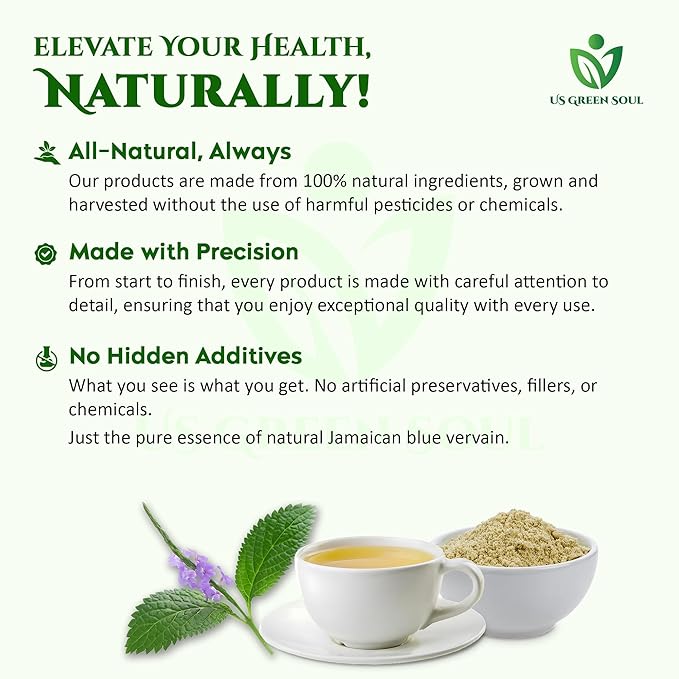 ELEVATE YOUR HEALTH, NATURALLY!

US GREEN SOUL

All-Natural, Always
Our products are made from 100% natural ingredients, grown and harvested without the use of harmful pesticides or chemicals.

Made with Precision
From start to finish, every product is made with careful attention to detail, ensuring that you enjoy exceptional quality with every use.

No Hidden Additives
What you see is what you get. No artificial preservatives, fillers, or chemicals.

Just the pure essence of natural Jamaican blue vervain.

US GREEN SOUL